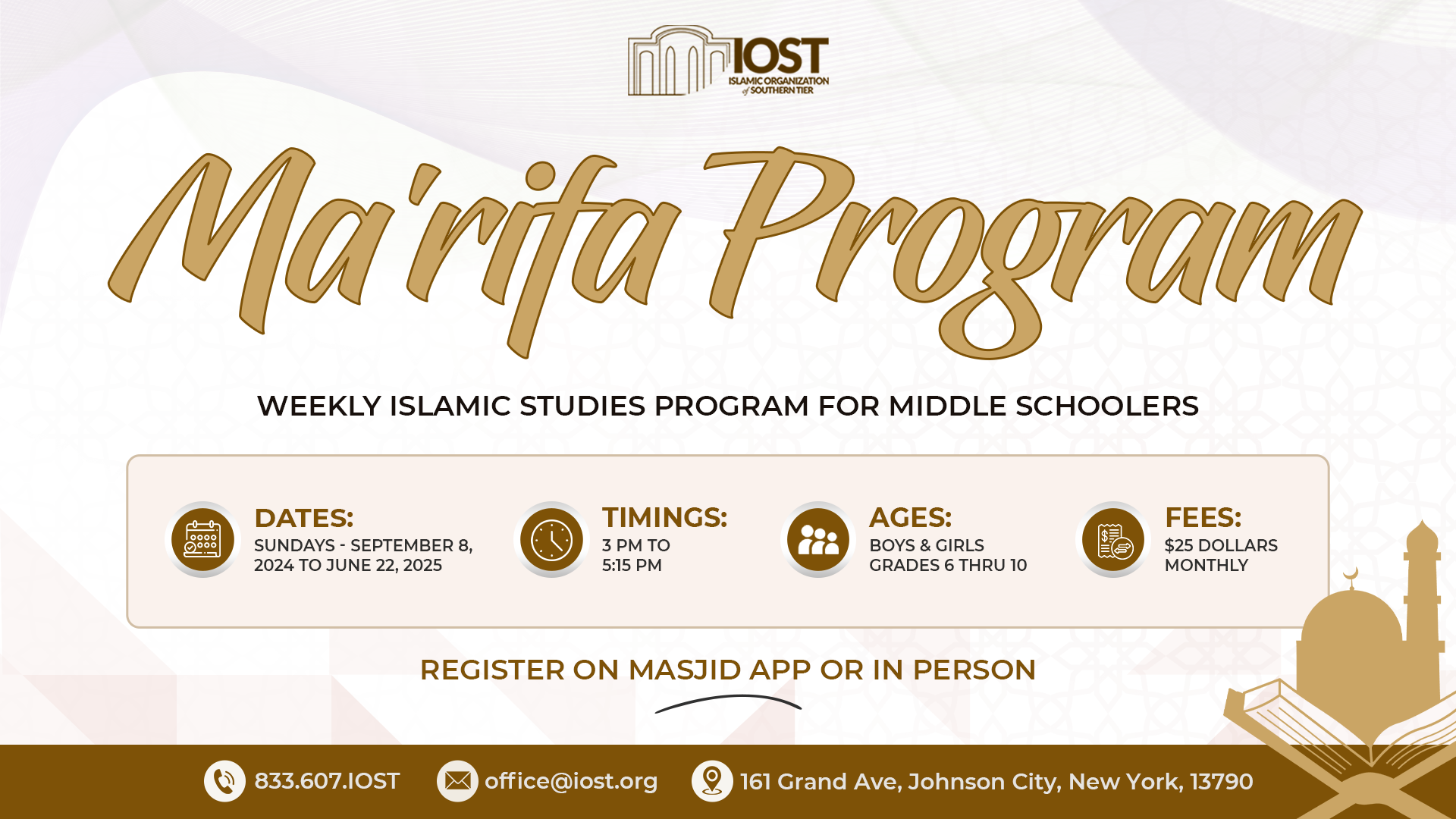 IOST
ISLAMIC ORGANIZATION of SOUTHERN TIER

Ma'rifa Program

WEEKLY ISLAMIC STUDIES PROGRAM FOR MIDDLE SCHOOLERS

DATES:
SUNDAYS - SEPTEMBER 8, 2024 TO JUNE 22, 2025

TIMINGS:
3 PM TO 5:15 PM

AGES:
BOYS & GIRLS GRADES 6 THRU 10

FEES:
$25 DOLLARS MONTHLY

REGISTER ON MASJID APP OR IN PERSON

833.607.IOST
office@iost.org
161 Grand Ave, Johnson City, New York, 13790